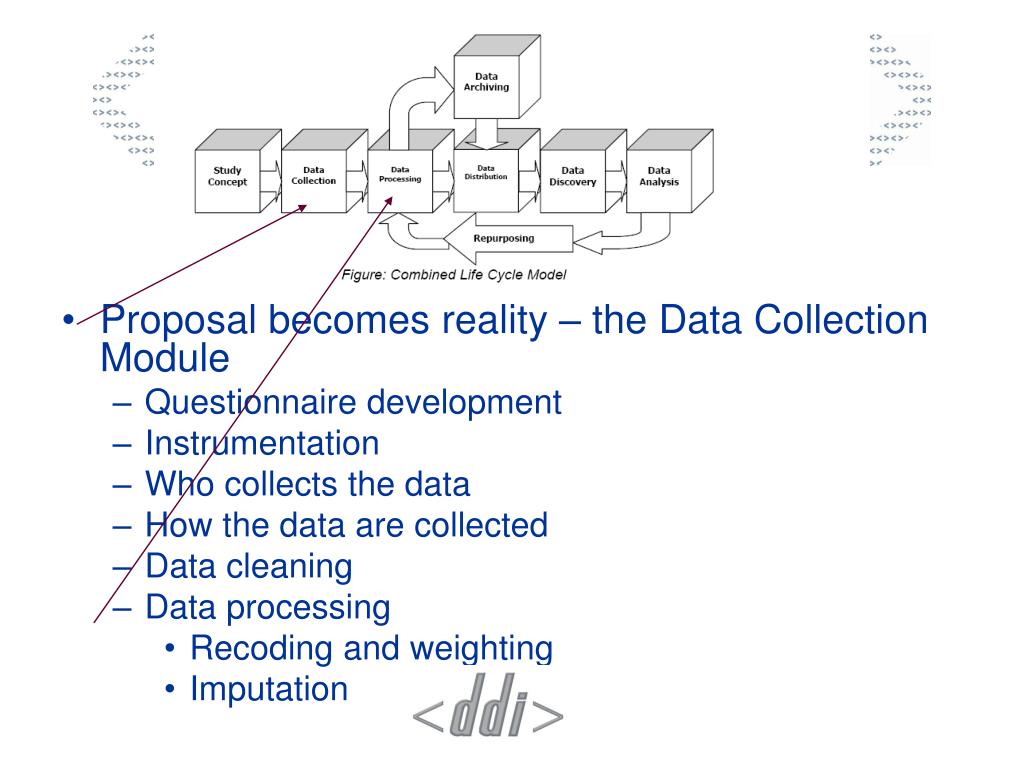 Data Archiving

Study Concept

Data Collection

Data Processing

Data Distribution

Data Discovery

Data Analysis

Repurposing

Figure: Combined Life Cycle Model

• Proposal becomes reality – the Data Collection Module
– Questionnaire development
– Instrumentation
– Who collects the data
– How the data are collected
– Data cleaning
– Data processing
• Recoding and weighting
• Imputation

<ddi>